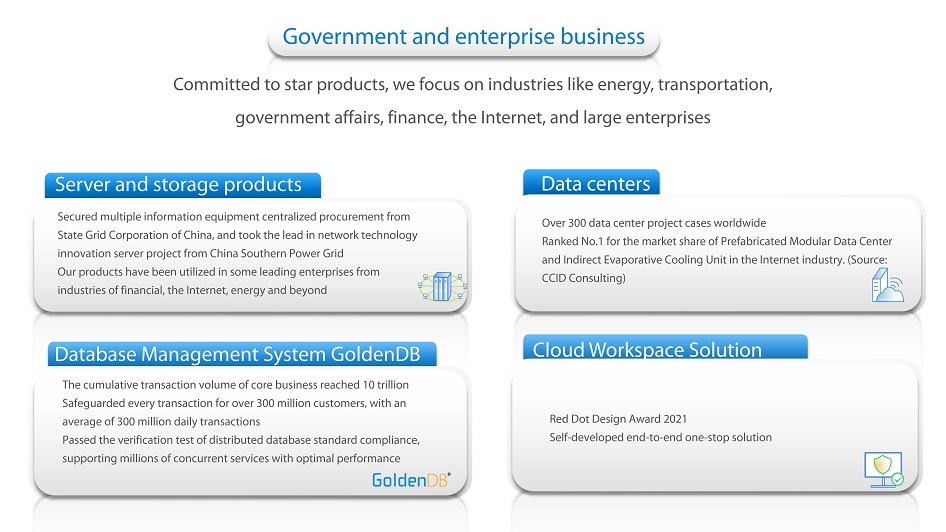 Government and enterprise business

Committed to star products, we focus on industries like energy, transportation, government affairs, finance, the Internet, and large enterprises

Server and storage products

Secured multiple information equipment centralized procurement from State Grid Corporation of China, and took the lead in network technology innovation server project from China Southern Power Grid
Our products have been utilized in some leading enterprises from industries of financial, the Internet, energy and beyond

Database Management System GoldenDB

The cumulative transaction volume of core business reached 10 trillion
Safeguarded every transaction for over 300 million customers, with an average of 300 million daily transactions
Passed the verification test of distributed database standard compliance, supporting millions of concurrent services with optimal performance

GoldenDB

Data centers

Over 300 data center project cases worldwide
Ranked No.1 for the market share of Prefabricated Modular Data Center and Indirect Evaporative Cooling Unit in the Internet industry. (Source: CCID Consulting)

Cloud Workspace Solution

Red Dot Design Award 2021
Self-developed end-to-end one-stop solution